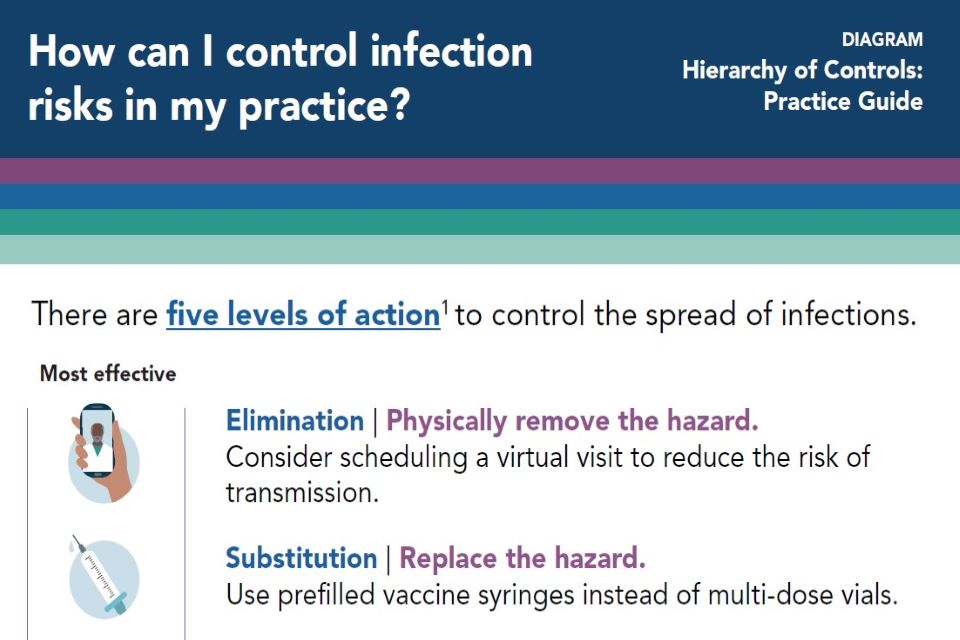 How can I control infection risks in my practice?

DIAGRAM
Hierarchy of Controls: Practice Guide

There are five levels of action$^1$ to control the spread of infections.

Most effective

Elimination | Physically remove the hazard.
Consider scheduling a virtual visit to reduce the risk of transmission.

Substitution | Replace the hazard.
Use prefilled vaccine syringes instead of multi-dose vials.